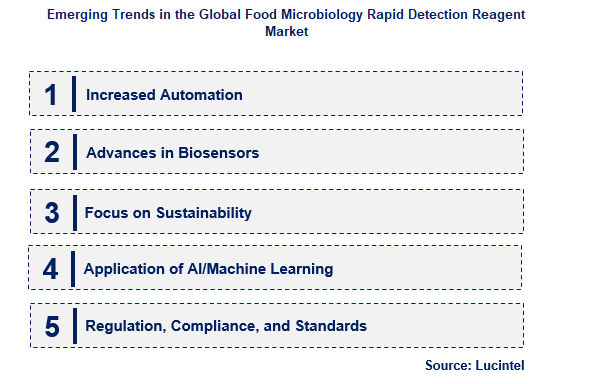 Emerging Trends in the Global Food Microbiology Rapid Detection Reagent Market

1 Increased Automation

2 Advances in Biosensors

3 Focus on Sustainability

4 Application of AI/Machine Learning

5 Regulation, Compliance, and Standards

Source: Lucintel